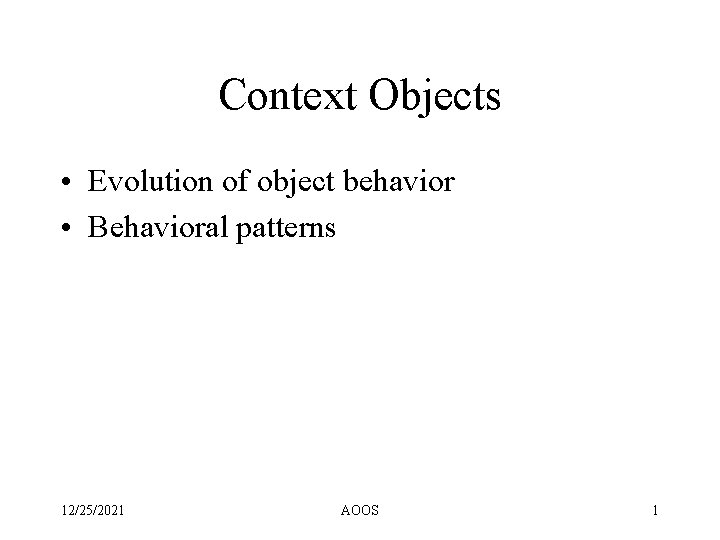 Context Objects

• Evolution of object behavior
• Behavioral patterns

12/25/2021 AOOS 1